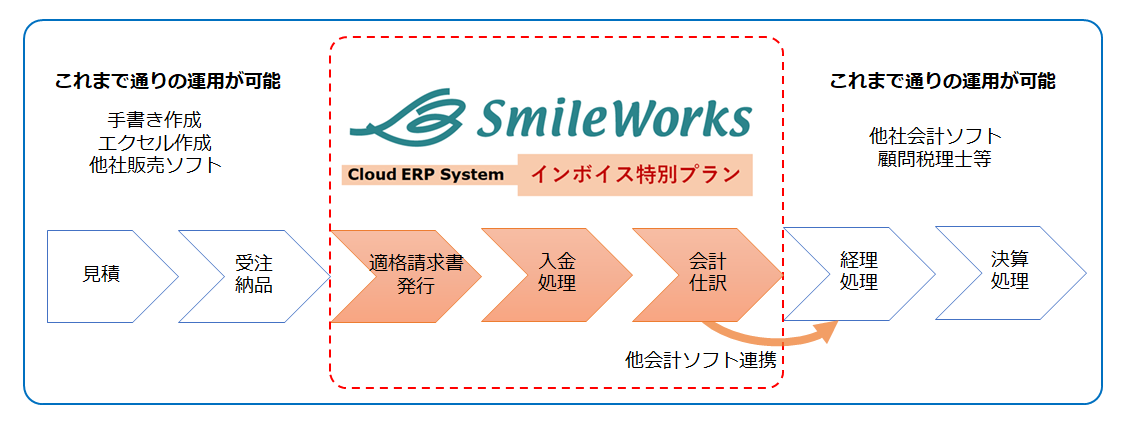 これまで通りの運用が可能

手書き作成
エクセル作成
他社販売ソフト

SmileWorks

Cloud ERP System

インボイス特別プラン

これまで通りの運用が可能

他社会計ソフト
顧問税理士等

見積

受注
納品

適格請求書
発行

入金
処理

会計
仕訳

経理
処理

決算
処理

他会計ソフト連携